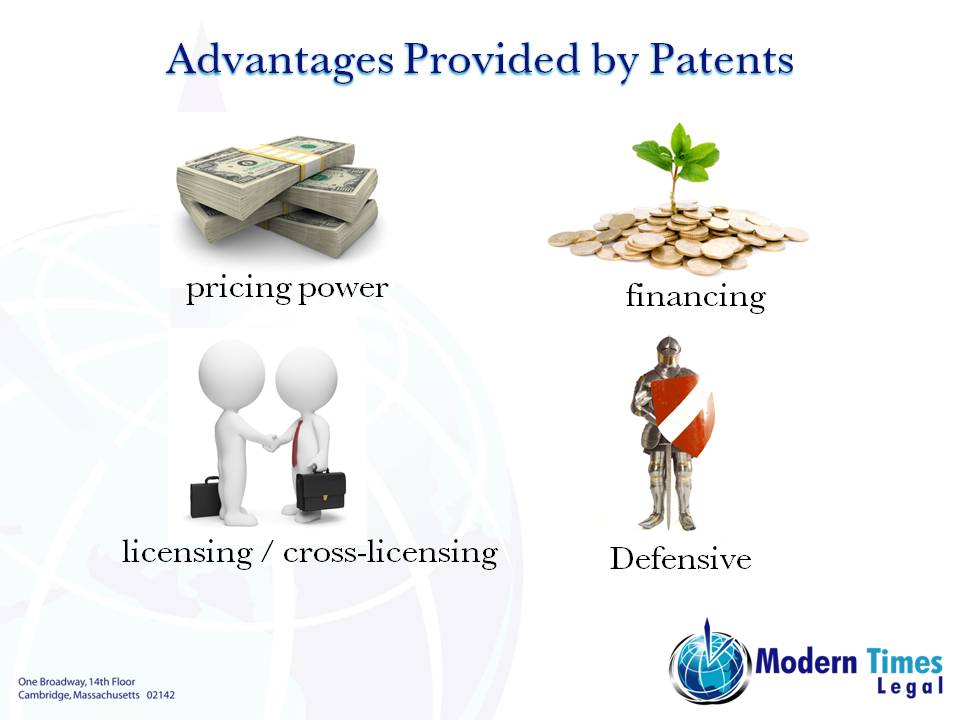 Advantages Provided by Patents

pricing power

financing

licensing / cross-licensing

Defensive

One Broadway, 14th Floor
Cambridge, Massachusetts 02142

Modern Times
Legal